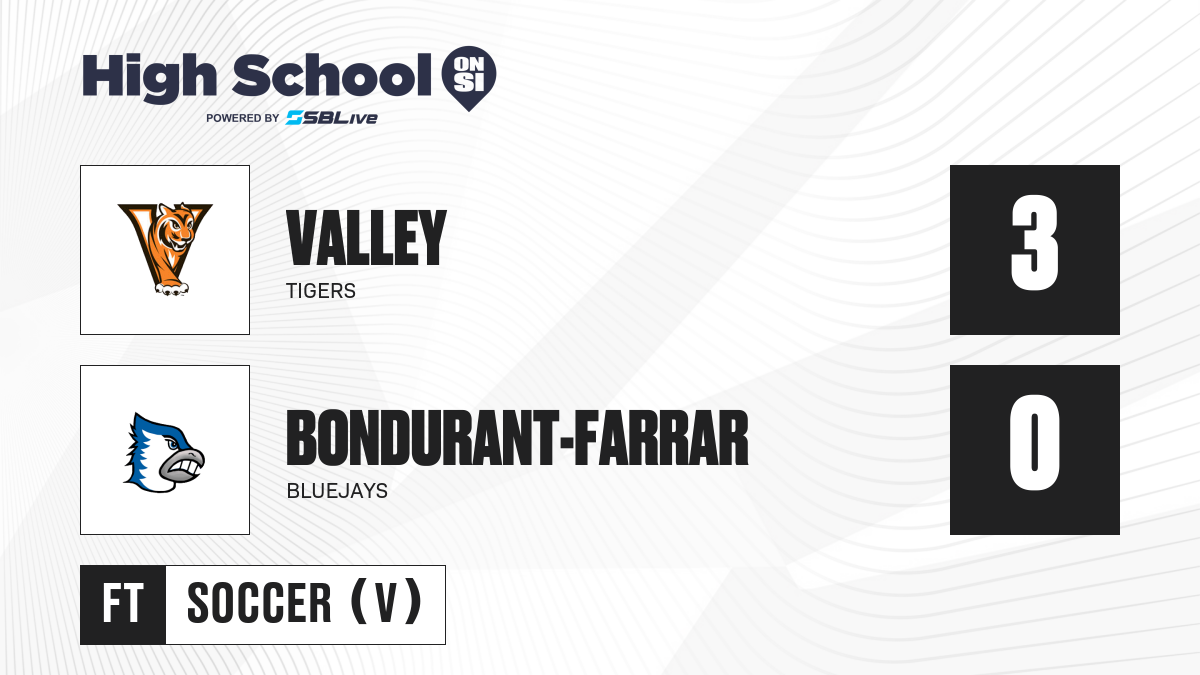 High School ON SI
POWERED BY SBLive

VALLEY
TIGERS

3

BONDURANT-FARRAR
BLUEJAYS

0

FT SOCCER (V)